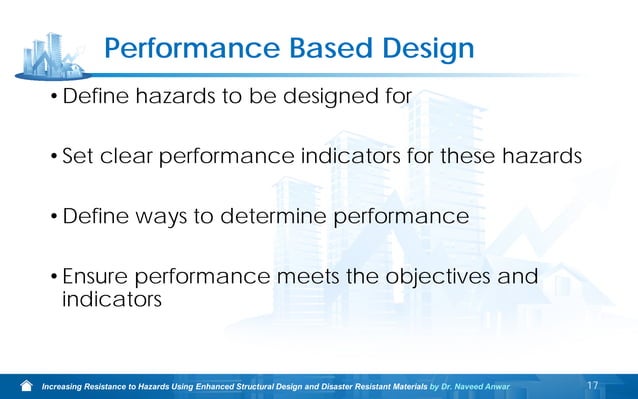 Performance Based Design

• Define hazards to be designed for

• Set clear performance indicators for these hazards

• Define ways to determine performance

• Ensure performance meets the objectives and indicators

Increasing Resistance to Hazards Using Enhanced Structural Design and Disaster Resistant Materials by Dr. Naveed Anwar

17